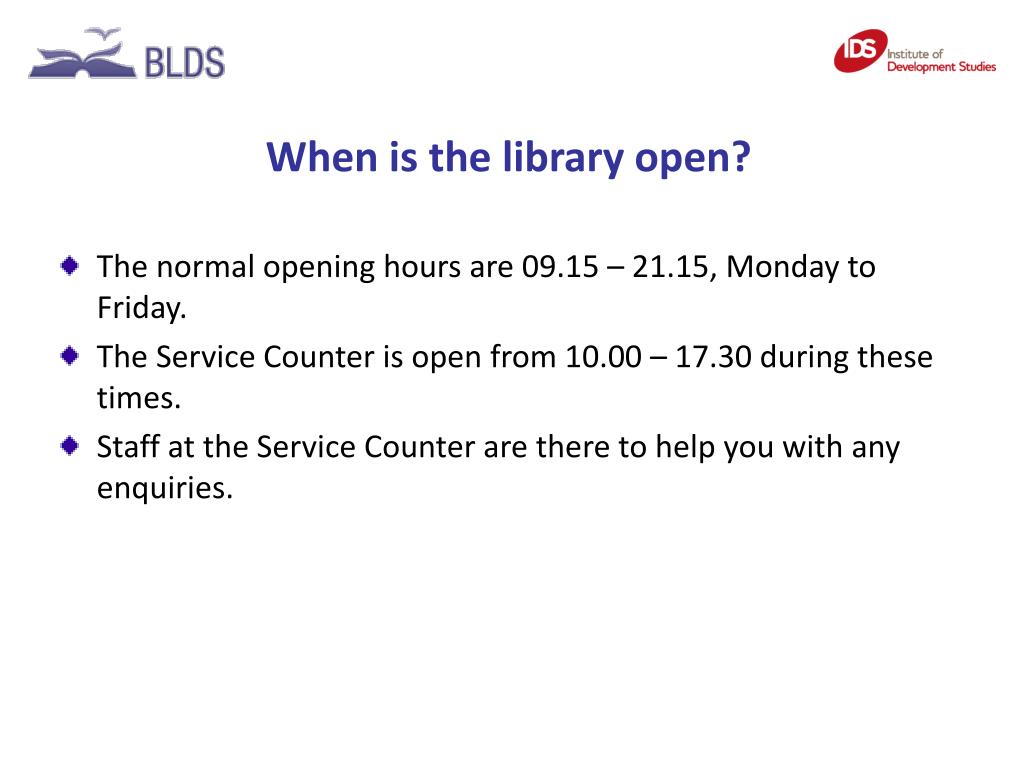 BLDS

IDS Institute of Development Studies

When is the library open?

The normal opening hours are 09.15 – 21.15, Monday to Friday.

The Service Counter is open from 10.00 – 17.30 during these times.

Staff at the Service Counter are there to help you with any enquiries.